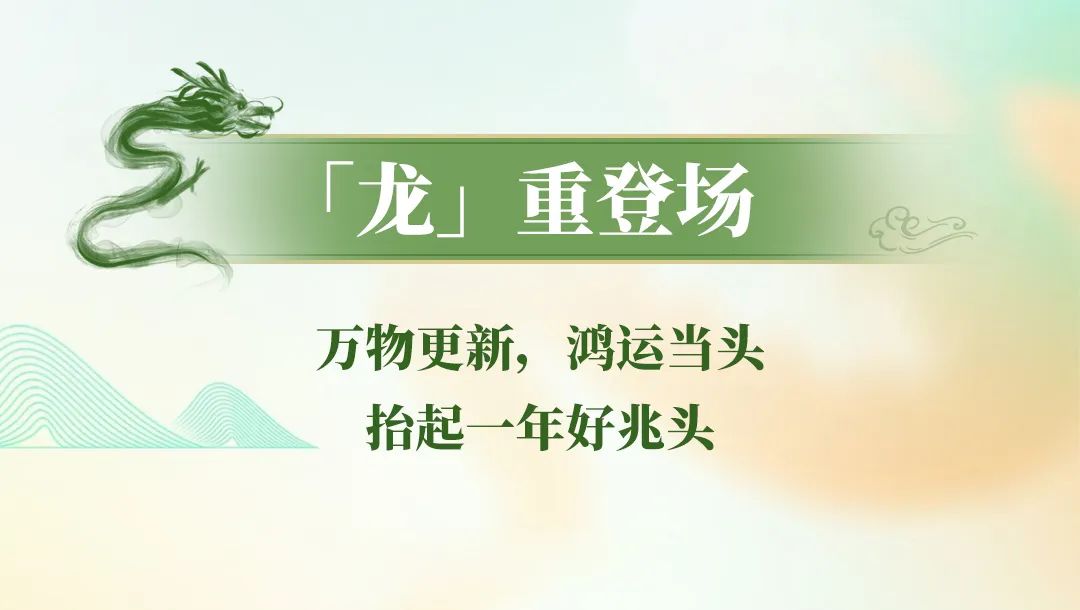 「龙」重登场

万物更新，鸿运当头
抬起一年好兆头